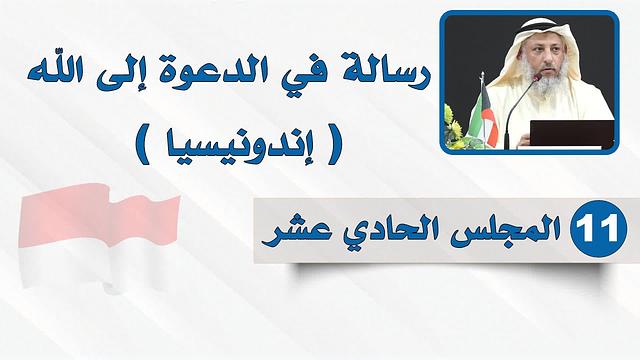 رسالة في الدعوة إلى الله
( إندونيسيا )

11 المجلس الحادي عشر